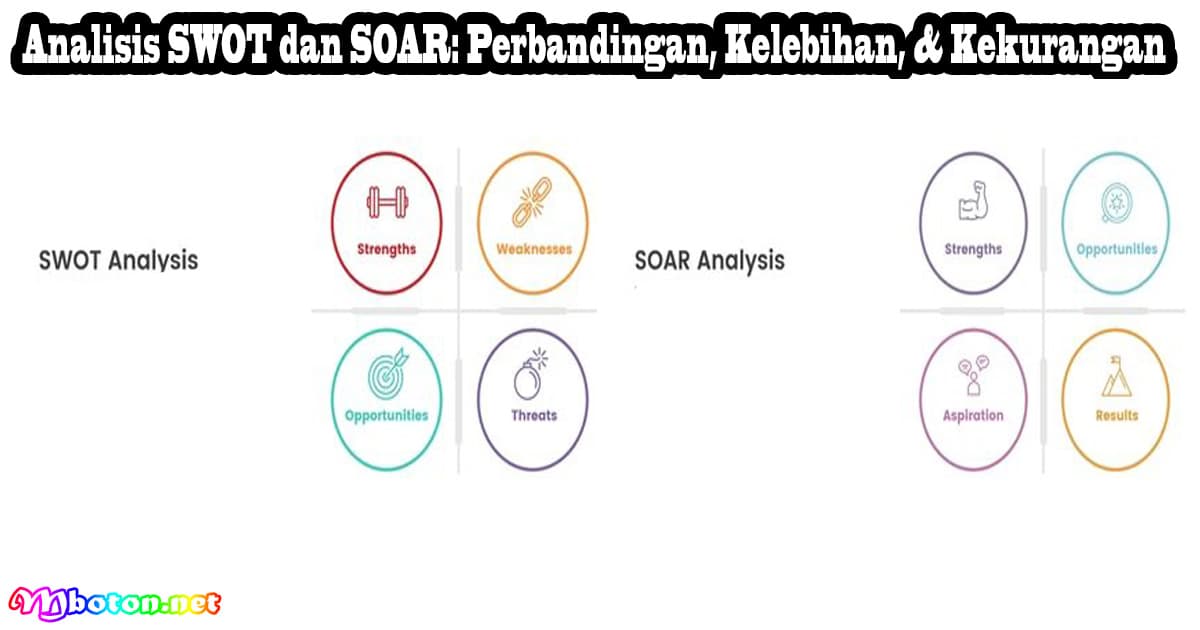 Analisis SWOT dan SOAR: Perbandingan, Kelebihan, & Kekurangan

SWOT Analysis

Strengths

Weaknesses

Opportunities

Threats

SOAR Analysis

Strengths

Opportunities

Aspiration

Results

Mboton.net